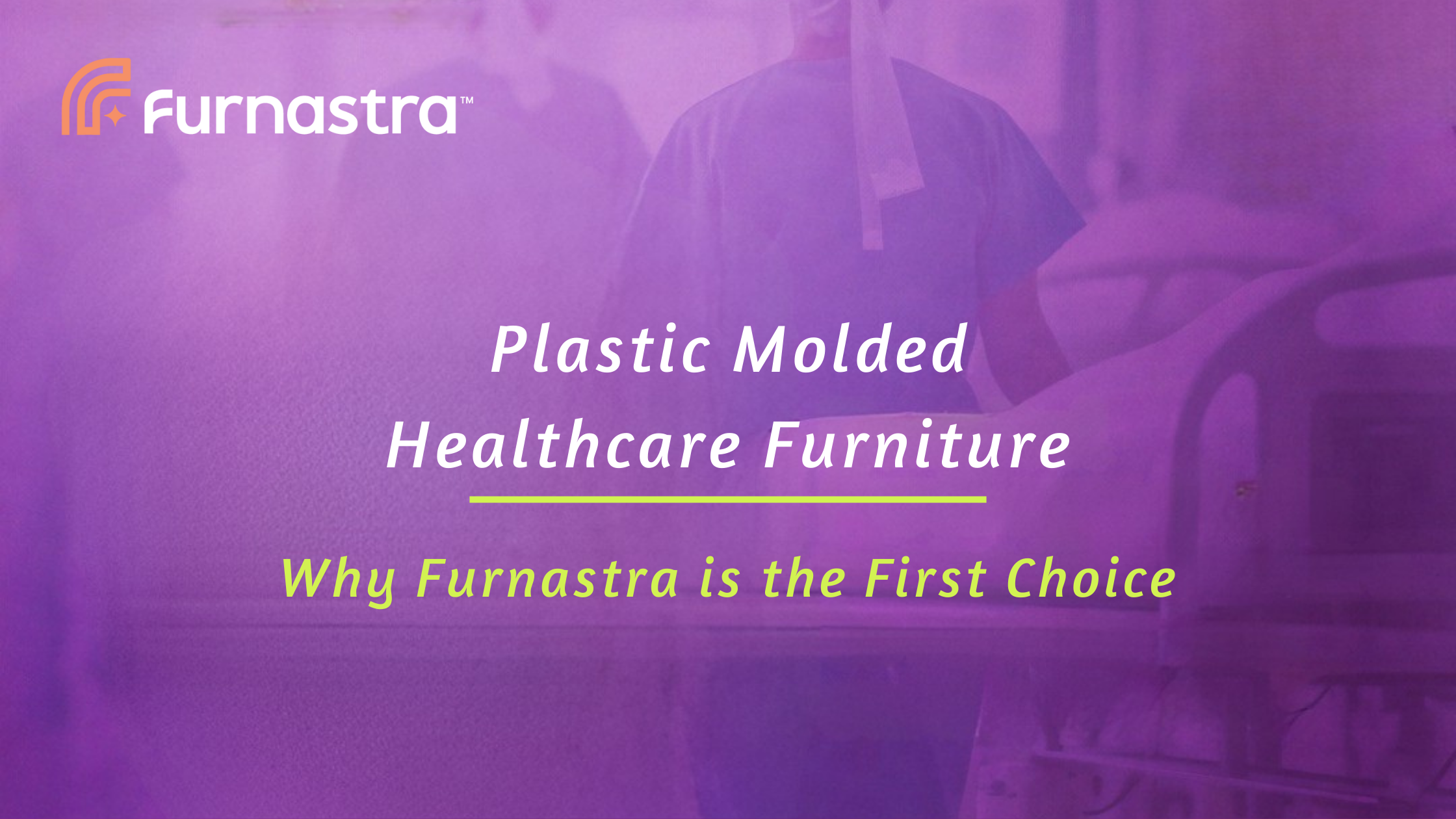 Furnastra™

Plastic Molded Healthcare Furniture

Why Furnastra is the First Choice